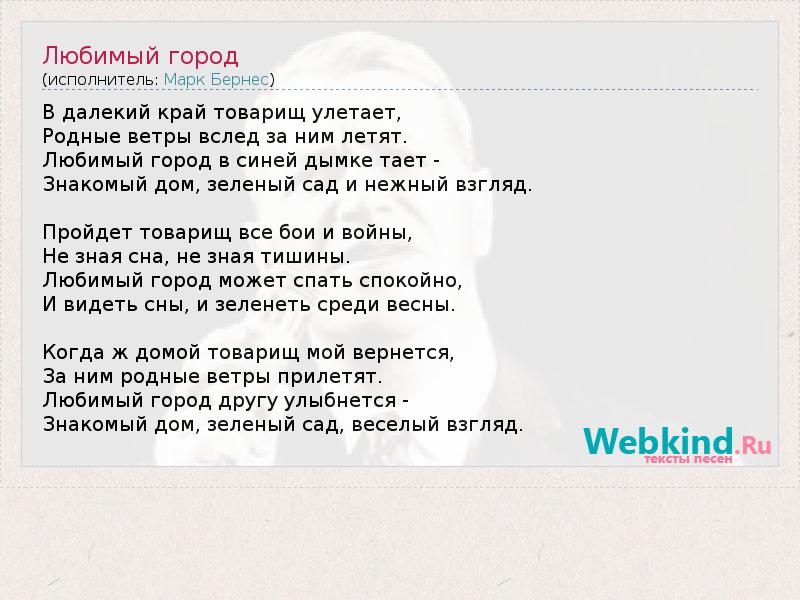 Любимый город
(исполнитель: Марк Бернес)

В далекий край товарищ улетает,
Родные ветры вслед за ним летят.
Любимый город в синей дымке тает -
Знакомый дом, зеленый сад и нежный взгляд.

Пройдет товарищ все бои и войны,
Не зная сна, не зная тишины.
Любимый город может спать спокойно,
И видеть сны, и зеленеть среди весны.

Когда ж домой товарищ мой вернется,
За ним родные ветры прилетят.
Любимый город другу улыбнется -
Знакомый дом, зеленый сад, веселый взгляд.

Webkind.Ru
тексты песен